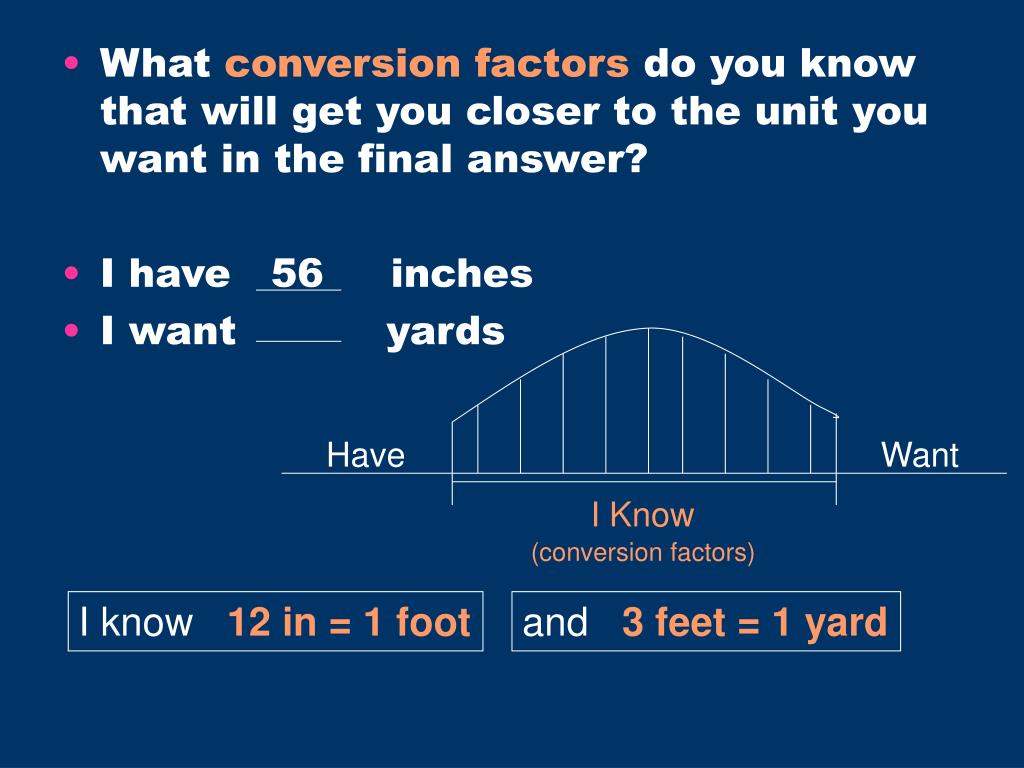 • What conversion factors do you know that will get you closer to the unit you want in the final answer?

• I have 56 inches
• I want ____ yards

Have

Want

I Know
(conversion factors)

I know 12 in = 1 foot

and 3 feet = 1 yard